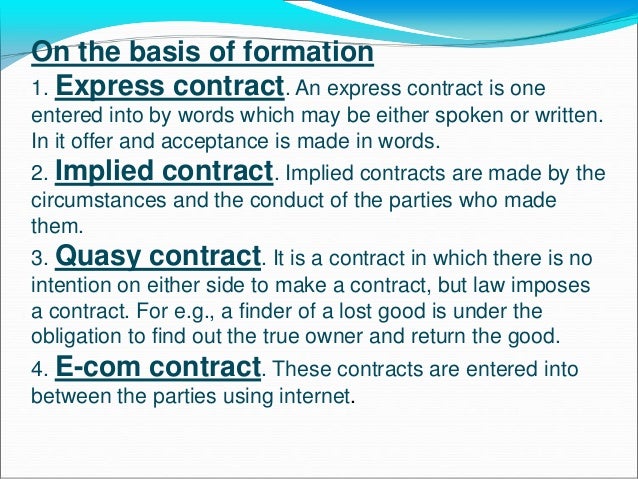 On the basis of formation

1. Express contract. An express contract is one entered into by words which may be either spoken or written. In it offer and acceptance is made in words.

2. Implied contract. Implied contracts are made by the circumstances and the conduct of the parties who made them.

3. Quasy contract. It is a contract in which there is no intention on either side to make a contract, but law imposes a contract. For e.g., a finder of a lost good is under the obligation to find out the true owner and return the good.

4. E-com contract. These contracts are entered into between the parties using internet.